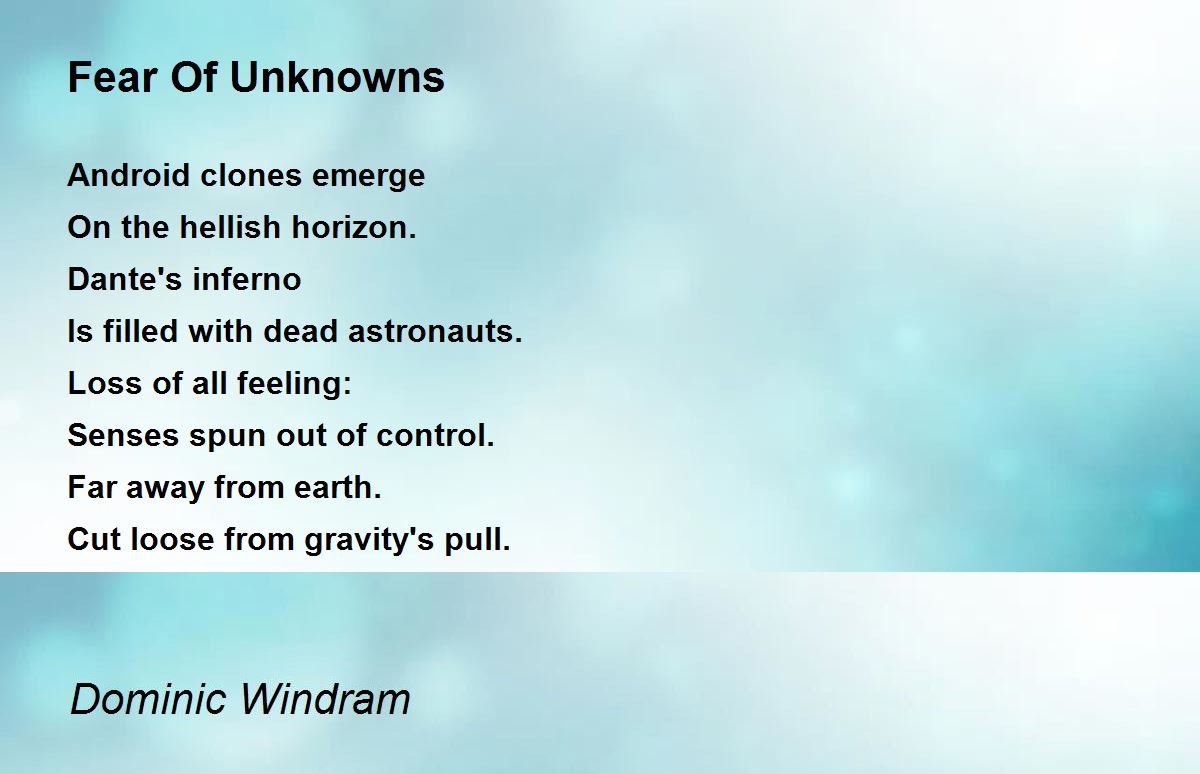 Fear Of Unknowns

Android clones emerge
On the hellish horizon.
Dante's inferno
Is filled with dead astronauts.
Loss of all feeling:
Senses spun out of control.
Far away from earth.
Cut loose from gravity's pull.

Dominic Windram